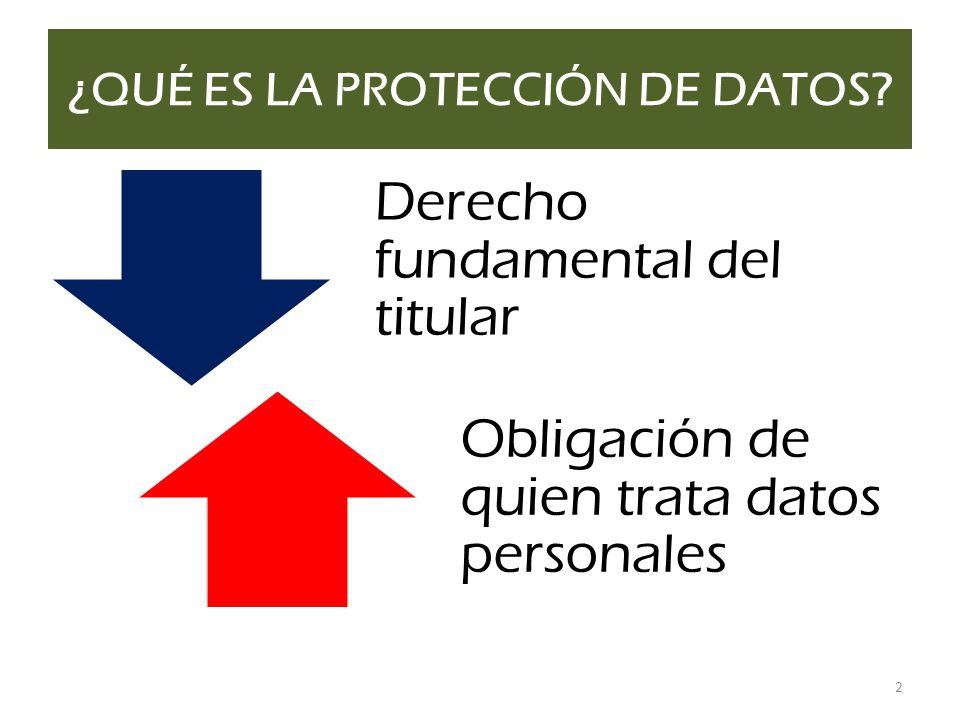 ¿QUÉ ES LA PROTECCIÓN DE DATOS?

Derecho fundamental del titular

Obligación de quien trata datos personales

2